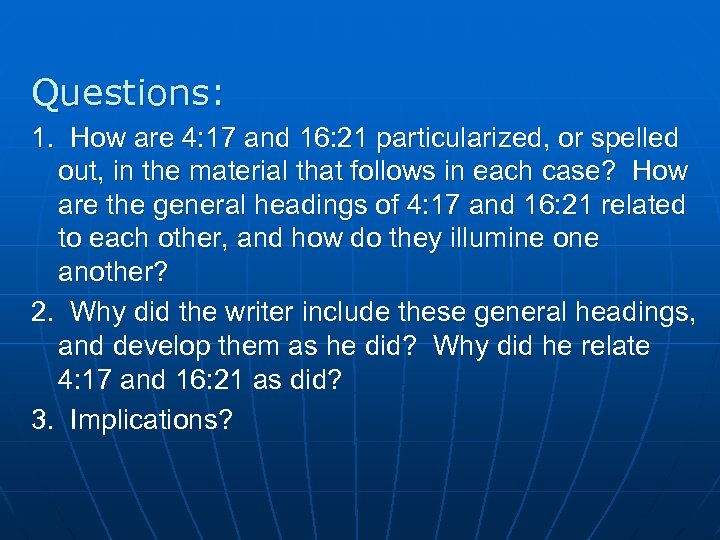 Questions:

1. How are 4:17 and 16:21 particularized, or spelled out, in the material that follows in each case? How are the general headings of 4:17 and 16:21 related to each other, and how do they illumine one another?

2. Why did the writer include these general headings, and develop them as he did? Why did he relate 4:17 and 16:21 as did?

3. Implications?